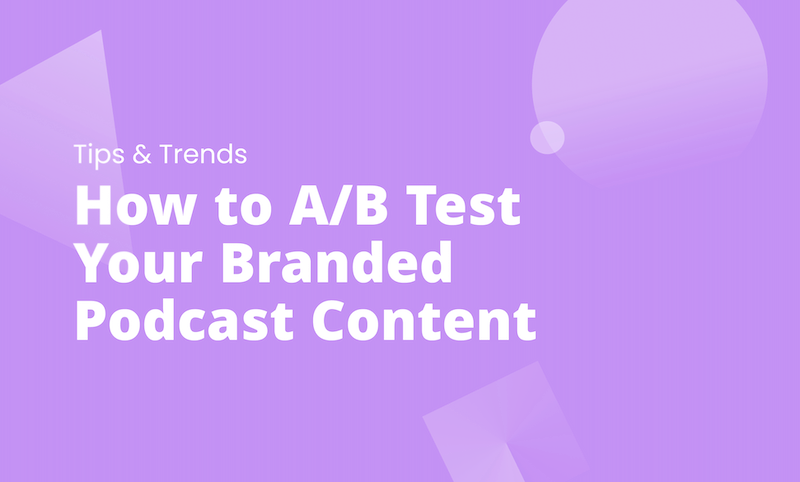 Tips & Trends

How to A/B Test Your Branded Podcast Content